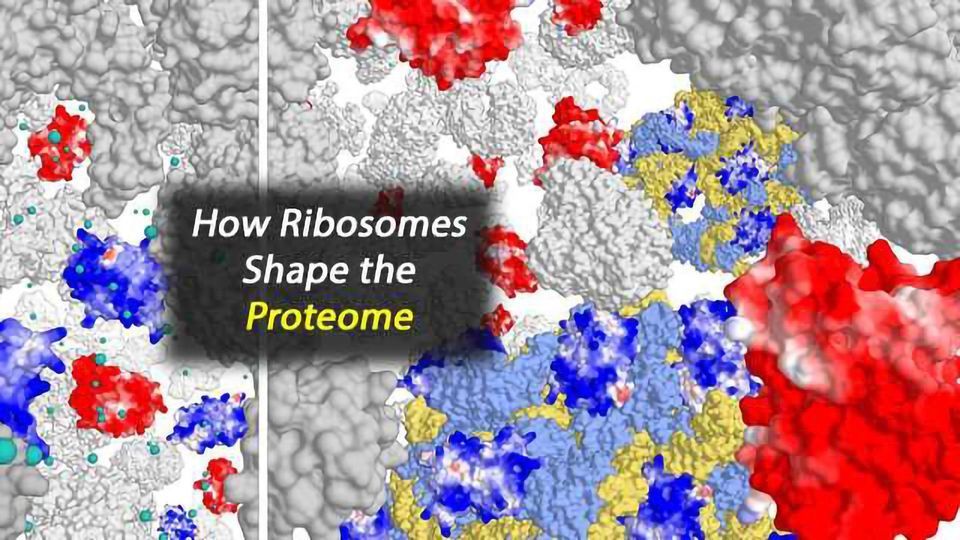 How Ribosomes Shape the Proteome